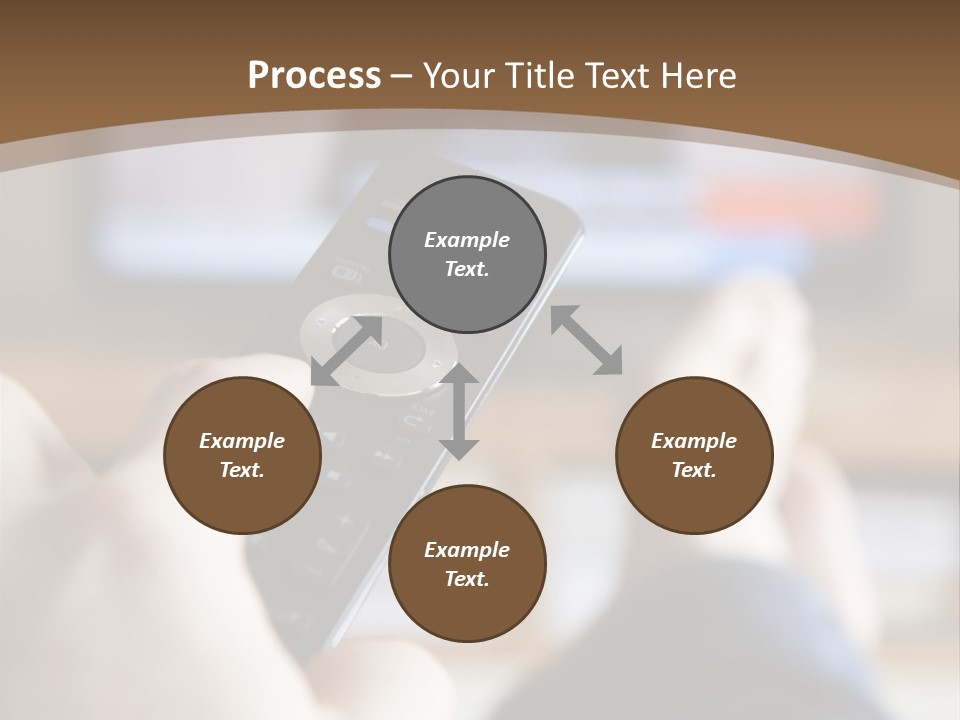 Process – Your Title Text Here

Example Text.

Example Text.

Example Text.

Example Text.